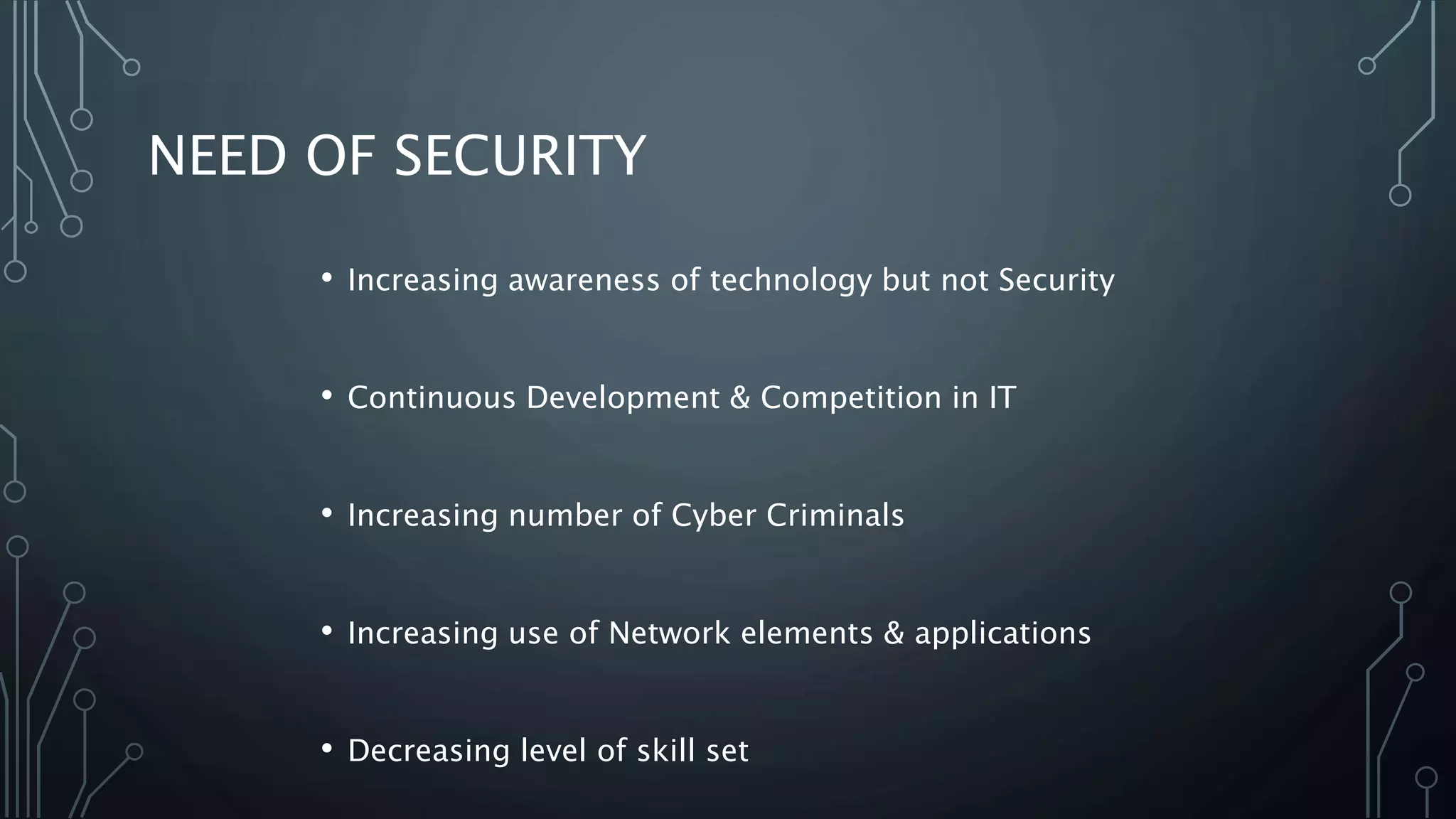 NEED OF SECURITY

• Increasing awareness of technology but not Security

• Continuous Development & Competition in IT

• Increasing number of Cyber Criminals

• Increasing use of Network elements & applications

• Decreasing level of skill set